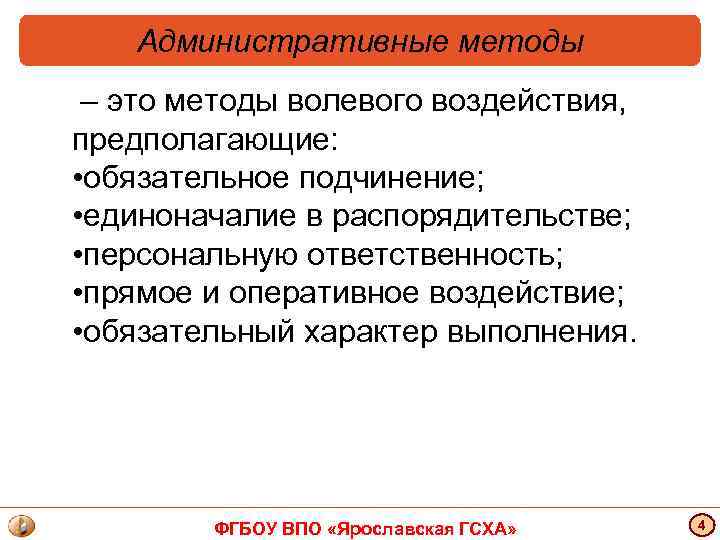 Административные методы

– это методы волевого воздействия, предполагающие:
•обязательное подчинение;
•единоначалие в распорядительстве;
•персональную ответственность;
•прямое и оперативное воздействие;
•обязательный характер выполнения.

ФГБОУ ВПО «Ярославская ГСХА»

4